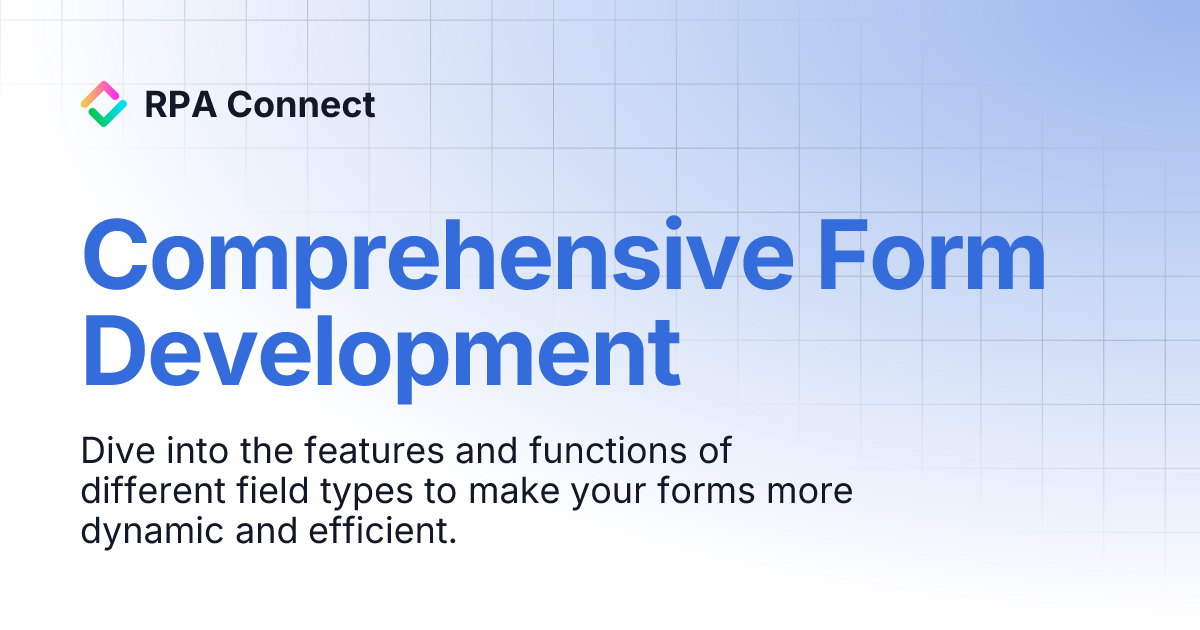 RPA Connect

Comprehensive Form Development

Dive into the features and functions of different field types to make your forms more dynamic and efficient.